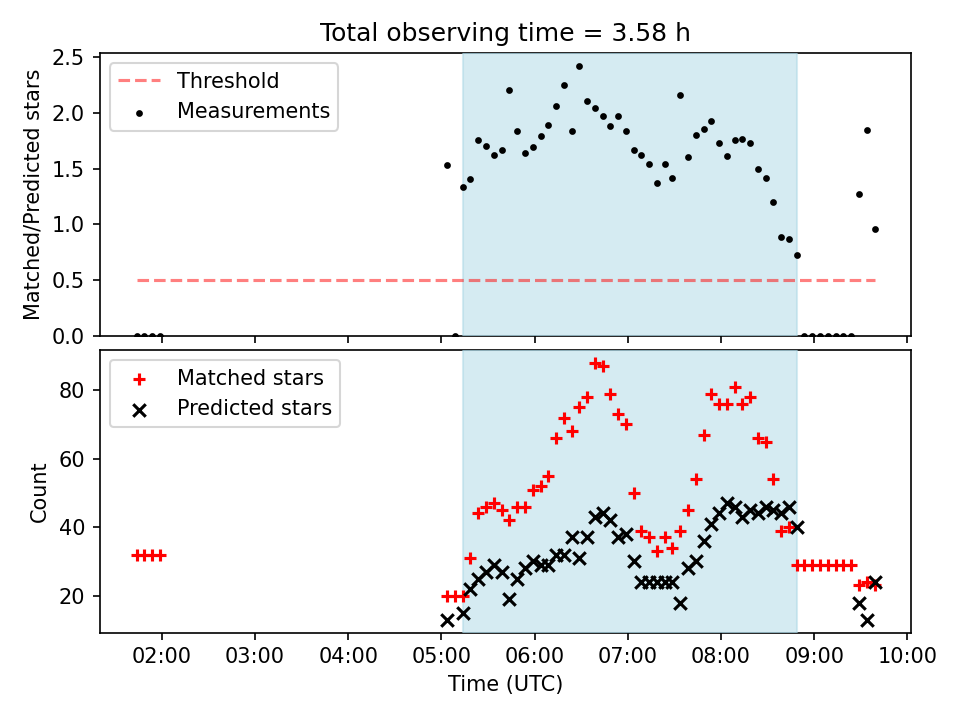 Total observing time = 3.58 h

Threshold
Measurements

Matched/Predicted stars

2.5
2.0
1.5
1.0
0.5
0.0

Matched stars
Predicted stars

Count

80
60
40
20

02:00 03:00 04:00 05:00 06:00 07:00 08:00 09:00 10:00

Time (UTC)